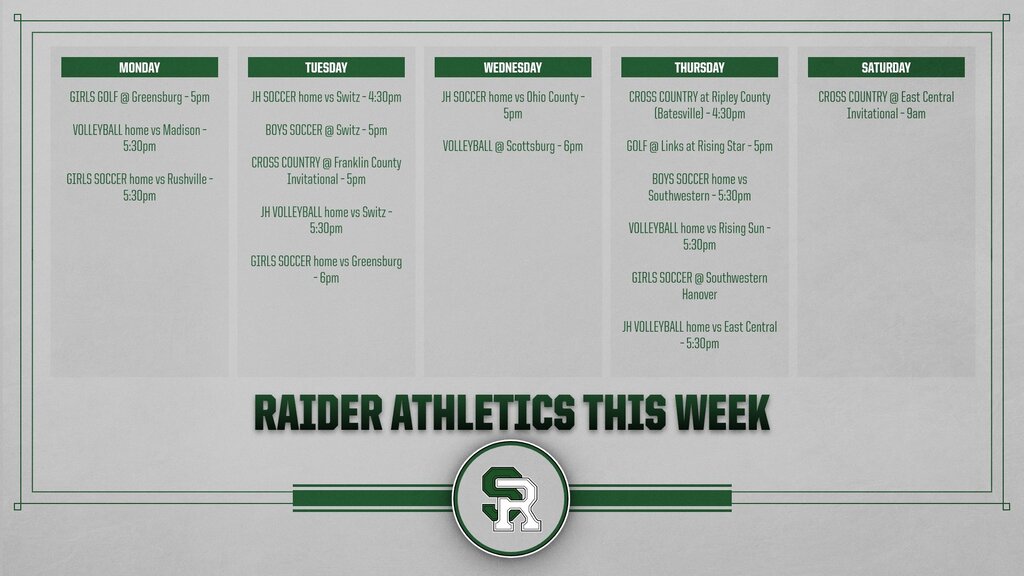 MONDAY

GIRLS GOLF @ Greensburg - 5pm

VOLLEYBALL home vs Madison - 5:30pm

GIRLS SOCCER home vs Rushville - 5:30pm

TUESDAY

JH SOCCER home vs Switz - 4:30pm

BOYS SOCCER @ Switz - 5pm

CROSS COUNTRY @ Franklin County Invitational - 5pm

JH VOLLEYBALL home vs Switz - 5:30pm

GIRLS SOCCER home vs Greensburg - 6pm

WEDNESDAY

JH SOCCER home vs Ohio County - 5pm

VOLLEYBALL @ Scottsburg - 6pm

THURSDAY

CROSS COUNTRY at Ripley County (Batesville) - 4:30pm

GOLF @ Links at Rising Star - 5pm

BOYS SOCCER home vs Southwestern - 5:30pm

VOLLEYBALL home vs Rising Sun - 5:30pm

GIRLS SOCCER @ Southwestern Hanover

JH VOLLEYBALL home vs East Central - 5:30pm

SATURDAY

CROSS COUNTRY @ East Central Invitational - 9am

RAIDER ATHLETICS THIS WEEK

SR